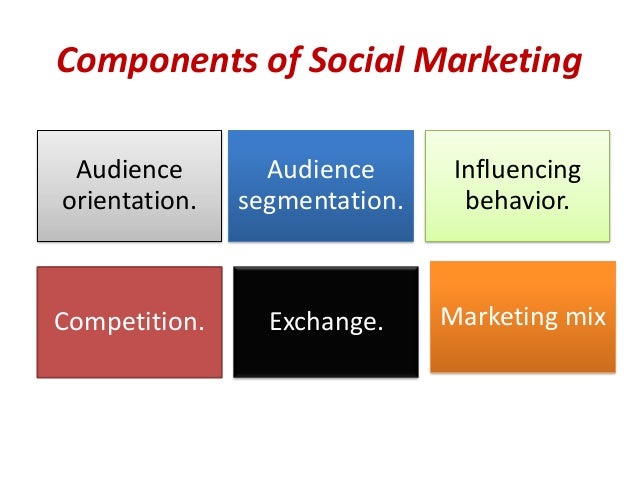 Components of Social Marketing

Audience orientation.

Audience segmentation.

Influencing behavior.

Competition.

Exchange.

Marketing mix